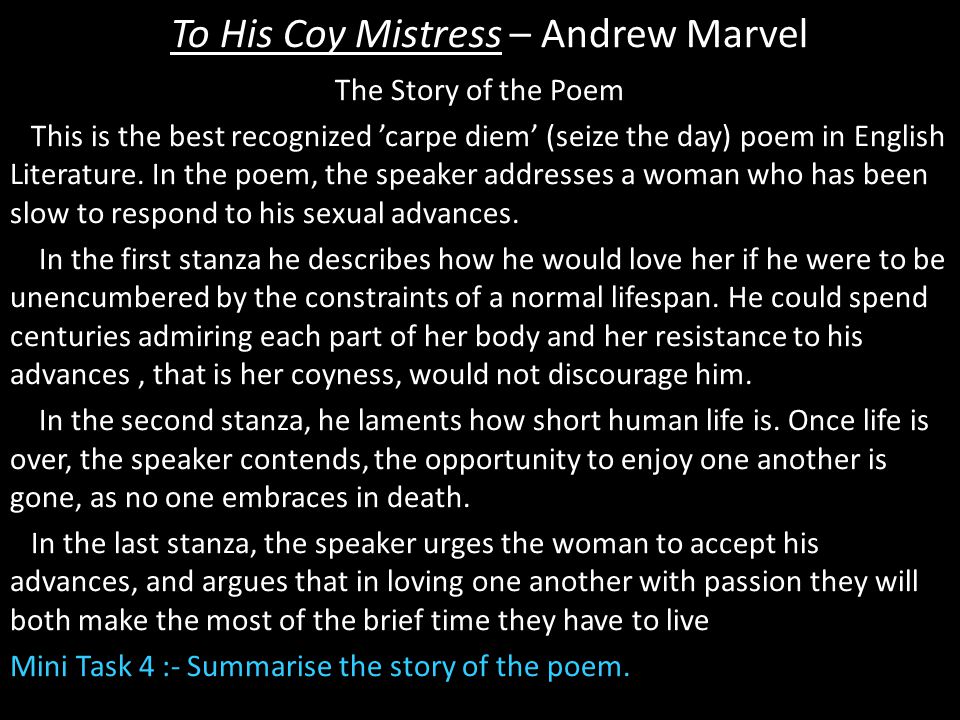 To His Coy Mistress – Andrew Marvel

The Story of the Poem

This is the best recognized ’carpe diem’ (seize the day) poem in English Literature. In the poem, the speaker addresses a woman who has been slow to respond to his sexual advances.

In the first stanza he describes how he would love her if he were to be unencumbered by the constraints of a normal lifespan. He could spend centuries admiring each part of her body and her resistance to his advances , that is her coyness, would not discourage him.

In the second stanza, he laments how short human life is. Once life is over, the speaker contends, the opportunity to enjoy one another is gone, as no one embraces in death.

In the last stanza, the speaker urges the woman to accept his advances, and argues that in loving one another with passion they will both make the most of the brief time they have to live

Mini Task 4 :- Summarise the story of the poem.